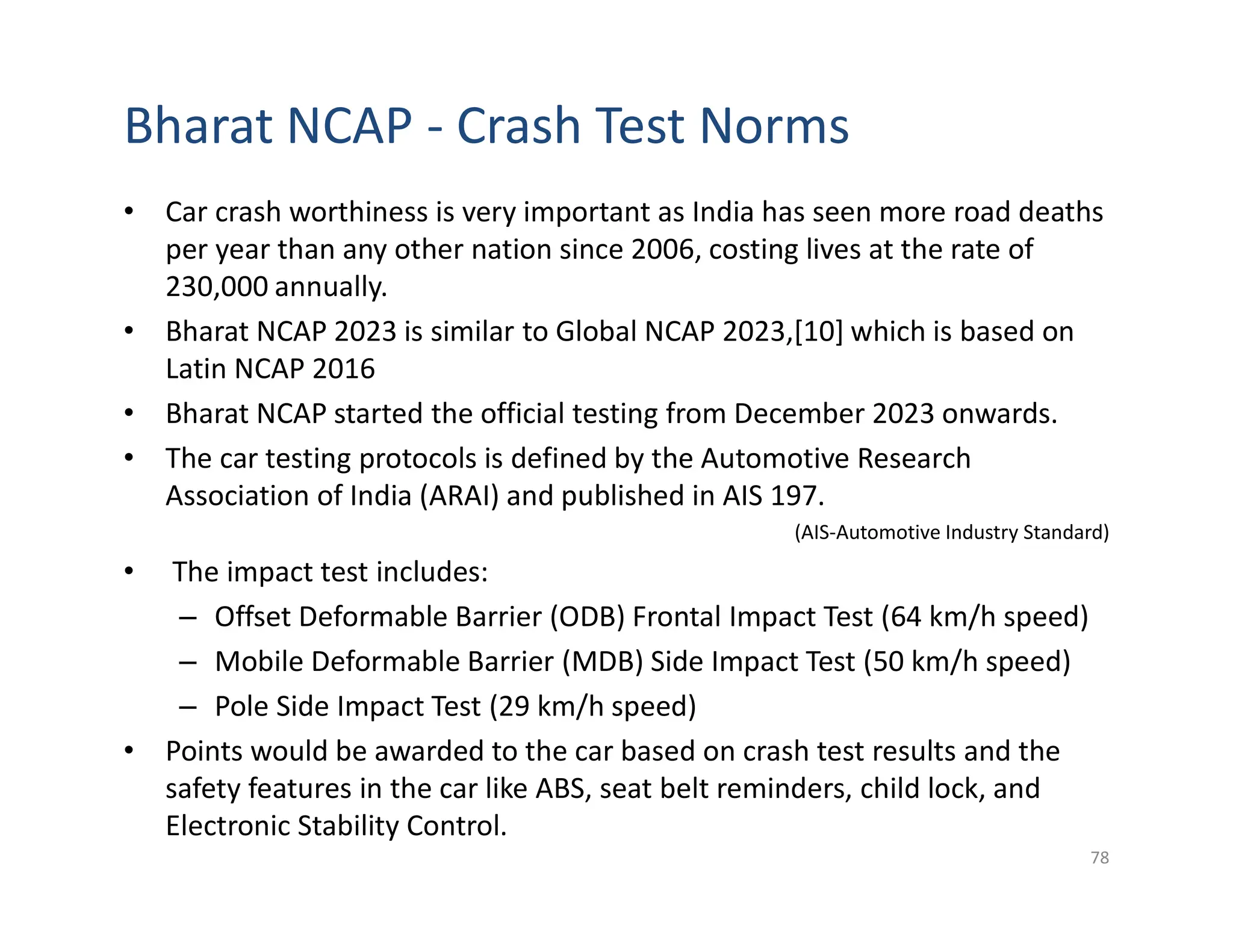 Bharat NCAP - Crash Test Norms

• Car crash worthiness is very important as India has seen more road deaths per year than any other nation since 2006, costing lives at the rate of 230,000 annually.

• Bharat NCAP 2023 is similar to Global NCAP 2023,[10] which is based on Latin NCAP 2016

• Bharat NCAP started the official testing from December 2023 onwards.

• The car testing protocols is defined by the Automotive Research Association of India (ARAI) and published in AIS 197.

(AIS-Automotive Industry Standard)

• The impact test includes:
– Offset Deformable Barrier (ODB) Frontal Impact Test (64 km/h speed)
– Mobile Deformable Barrier (MDB) Side Impact Test (50 km/h speed)
– Pole Side Impact Test (29 km/h speed)

• Points would be awarded to the car based on crash test results and the safety features in the car like ABS, seat belt reminders, child lock, and Electronic Stability Control.

78